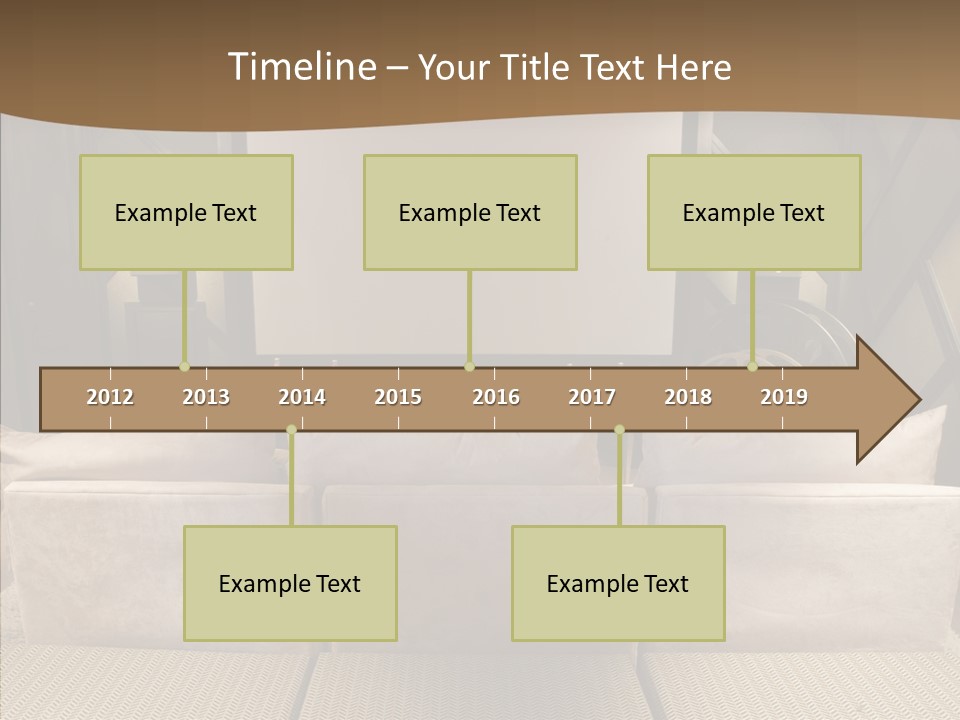 Timeline – Your Title Text Here

Example Text

Example Text

Example Text

2012 2013 2014 2015 2016 2017 2018 2019

Example Text

Example Text